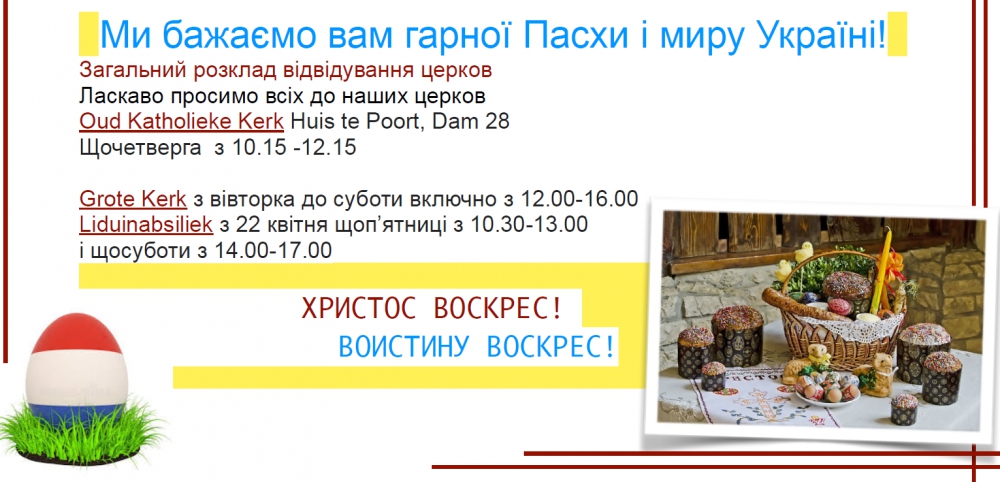 Ми бажаємо вам гарної Пасхи і миру Україні!

Загальний розклад відвідування церков

Ласкаво просимо всіх до наших церков

Oud Katholieke Kerk Huis te Poort, Dam 28

Щочетверга з 10.15 -12.15

Grote Kerk з вівторка до суботи включно з 12.00-16.00

Liduinabsiliek з 22 квітня щоп'ятниці з 10.30-13.00 і щосуботи з 14.00-17.00

ХРИСТОС ВОСКРЕС!

ВОИСТИНУ ВОСКРЕС!